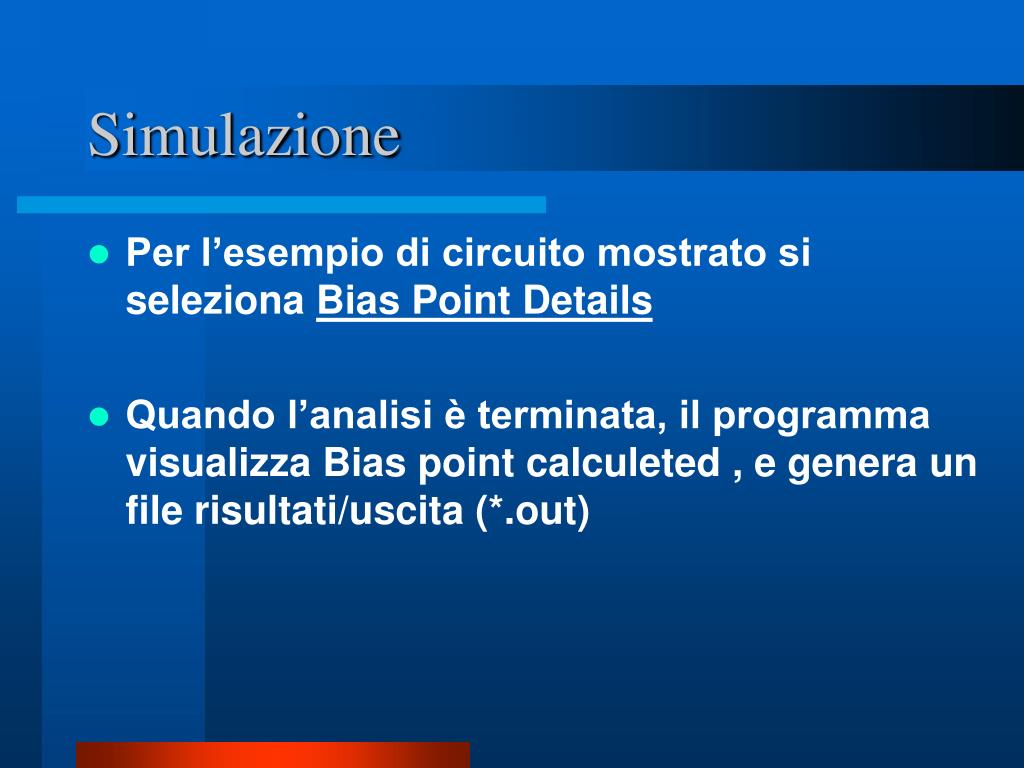 Simulazione

Per l’esempio di circuito mostrato si seleziona Bias Point Details

Quando l’analisi è terminata, il programma visualizza Bias point calculeted , e genera un file risultati/uscita (*.out)